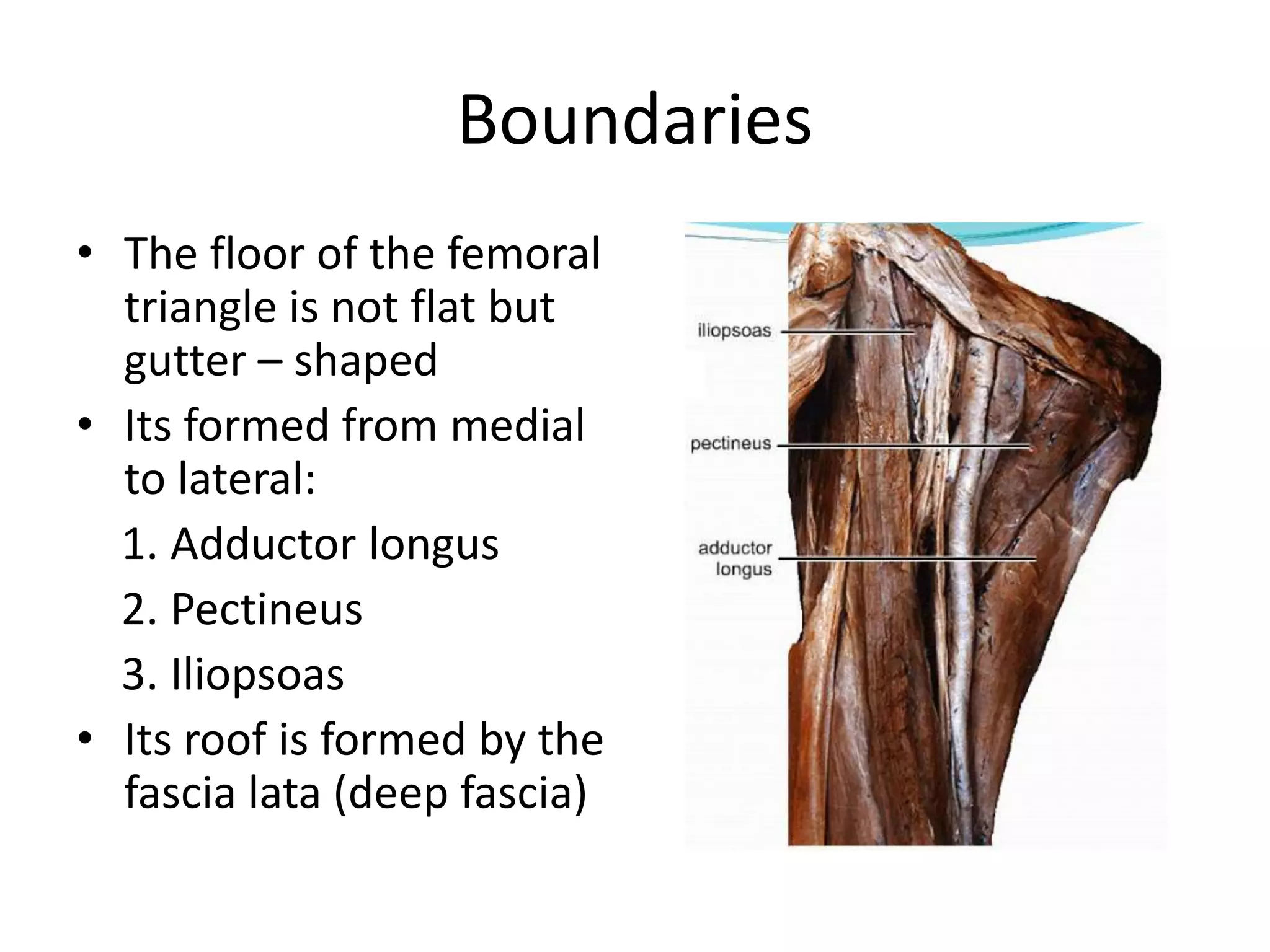 Boundaries

• The floor of the femoral triangle is not flat but gutter – shaped
• Its formed from medial to lateral:
1. Adductor longus
2. Pectineus
3. Iliopsoas
• Its roof is formed by the fascia lata (deep fascia)

iliopsoas
pectineus
adductor longus